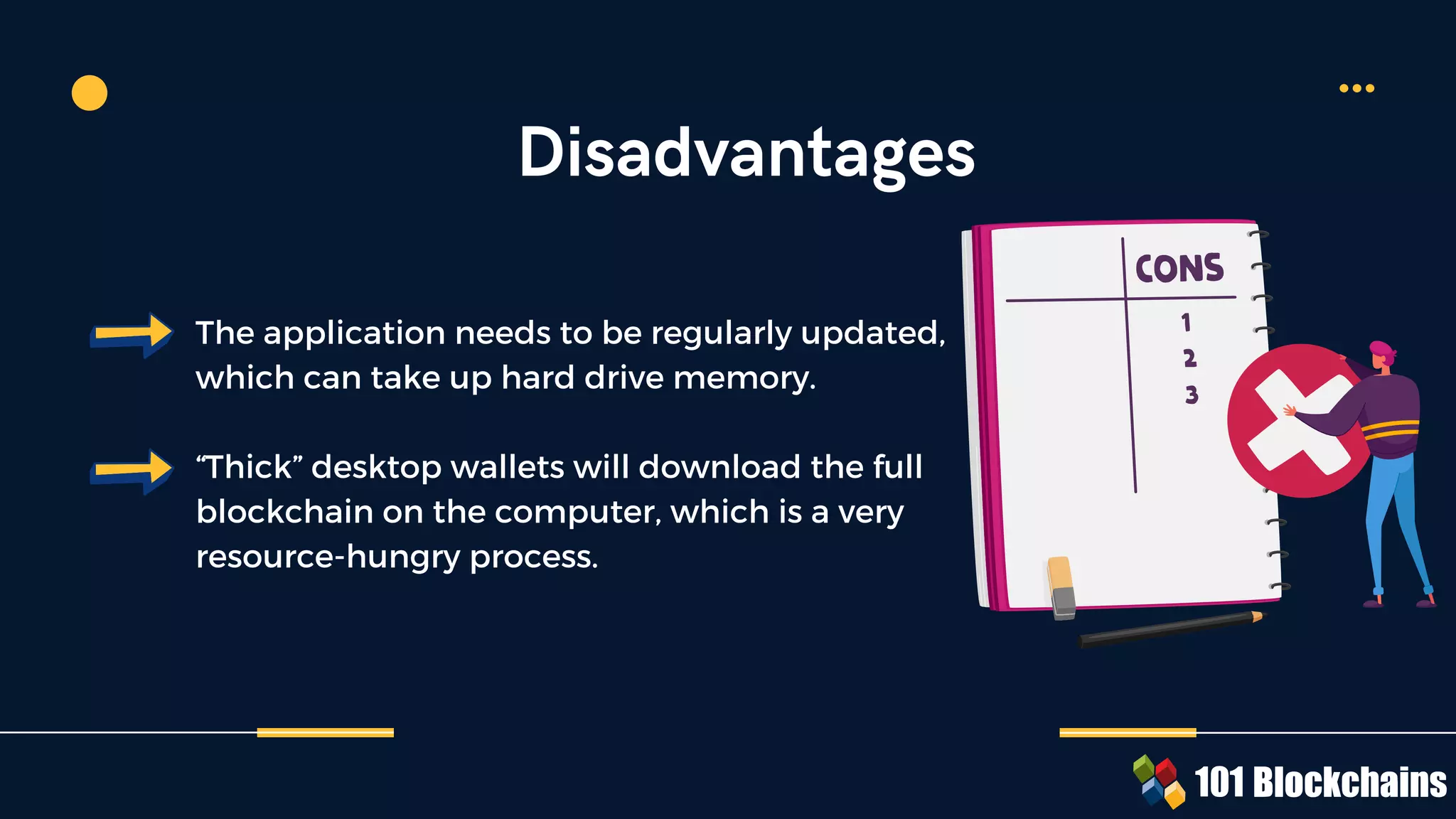 Disadvantages

The application needs to be regularly updated, which can take up hard drive memory.

“Thick” desktop wallets will download the full blockchain on the computer, which is a very resource-hungry process.

CONS
1
2
3

101 Blockchains